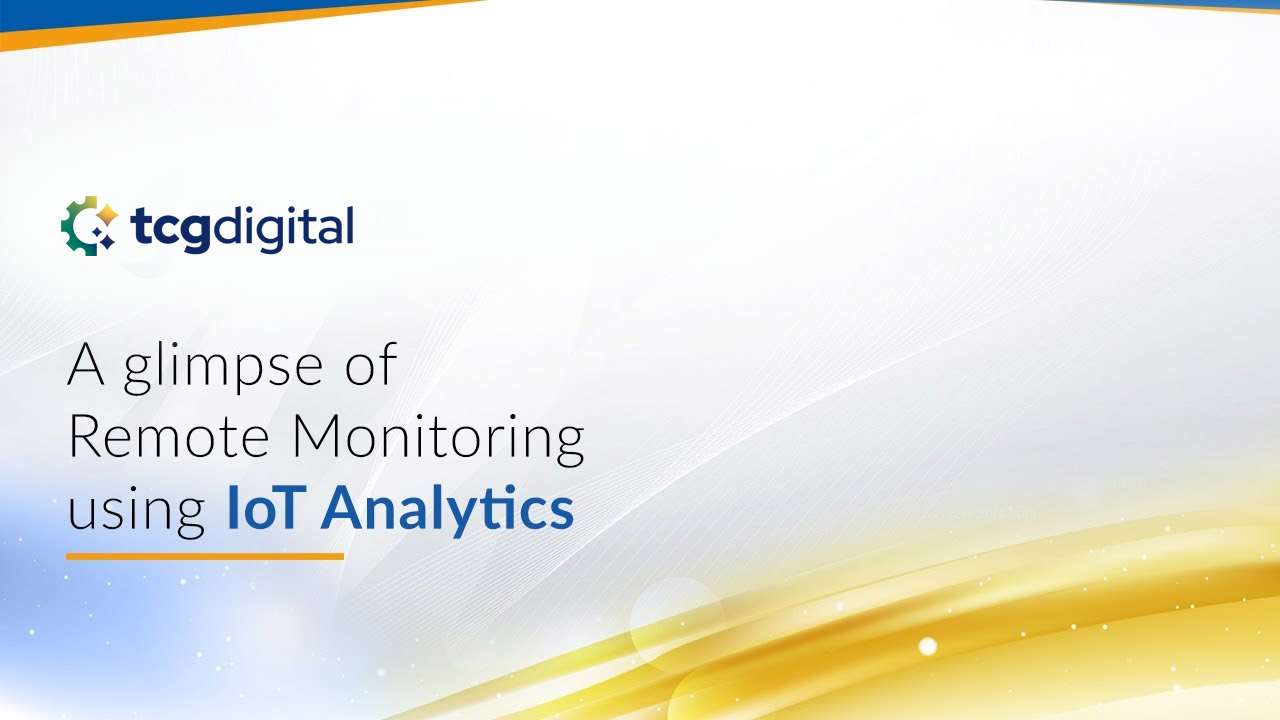 tcgdigital

A glimpse of Remote Monitoring using IoT Analytics